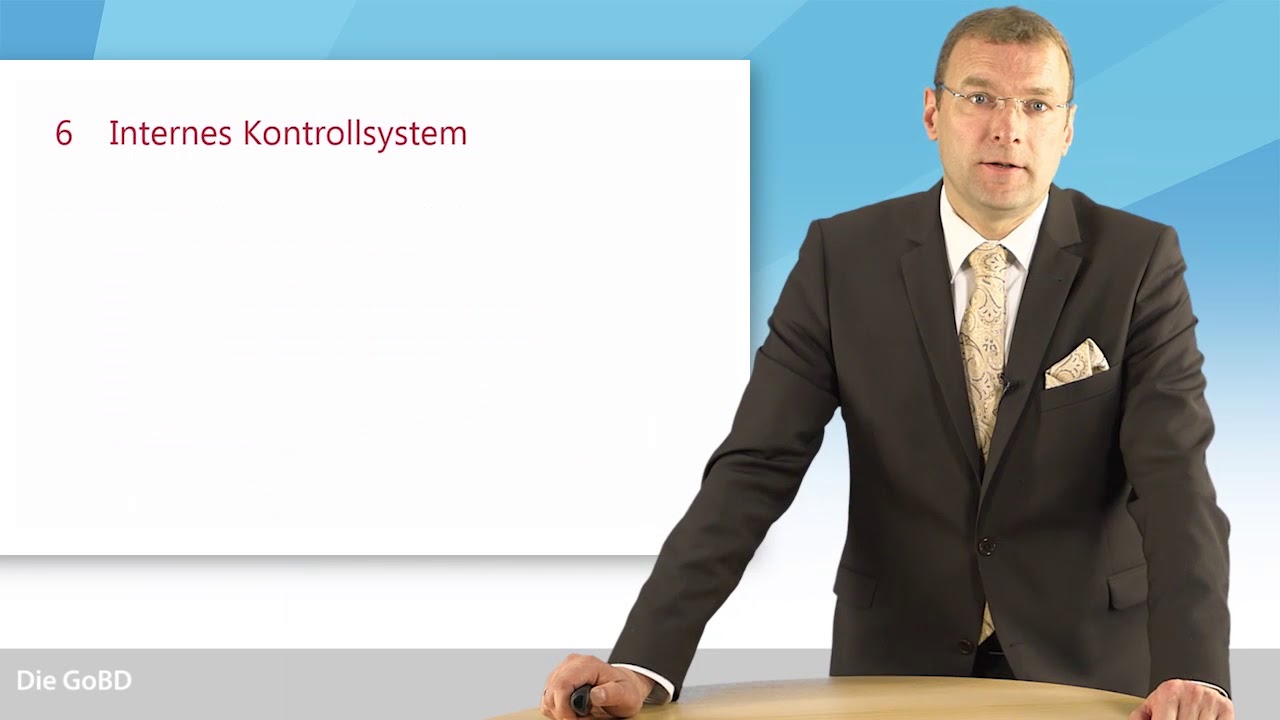 6 Internes Kontrollsystem

Die GoBD